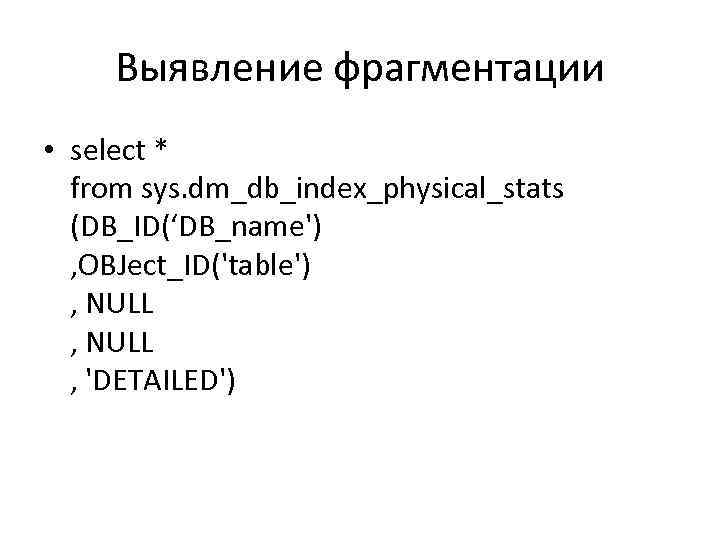 Выявление фрагментации

• select *
from sys.dm_db_index_physical_stats
(DB_ID(‘DB_name')
,OBJect_ID('table')
, NULL
, NULL
, 'DETAILED')